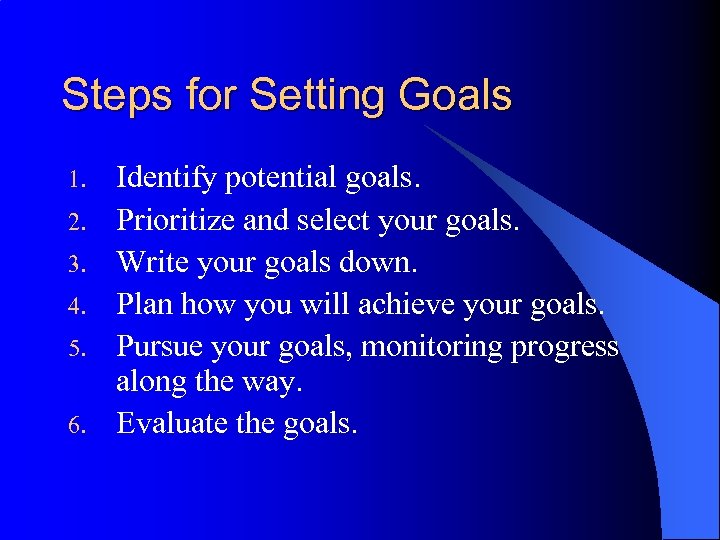 Steps for Setting Goals

1. Identify potential goals.
2. Prioritize and select your goals.
3. Write your goals down.
4. Plan how you will achieve your goals.
5. Pursue your goals, monitoring progress along the way.
6. Evaluate the goals.